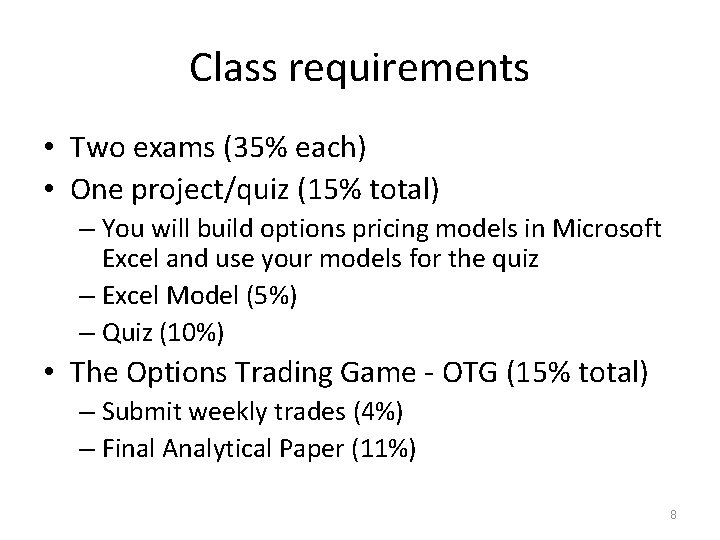 Class requirements

• Two exams (35% each)
• One project/quiz (15% total)
– You will build options pricing models in Microsoft Excel and use your models for the quiz
– Excel Model (5%)
– Quiz (10%)
• The Options Trading Game - OTG (15% total)
– Submit weekly trades (4%)
– Final Analytical Paper (11%)

8